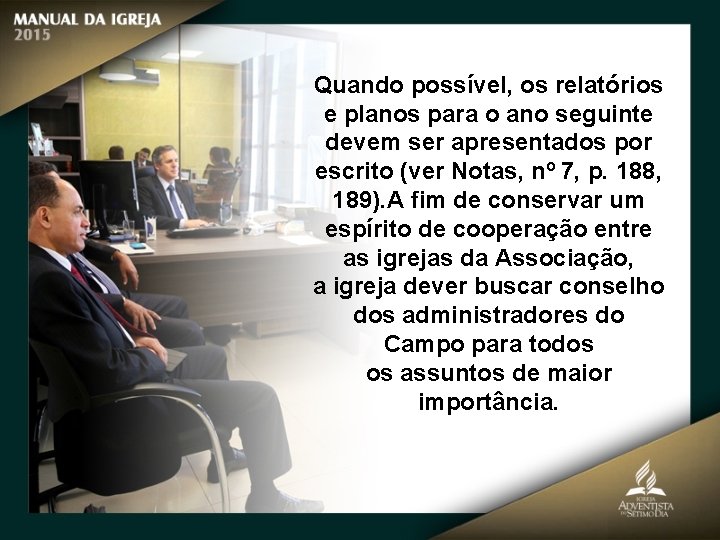 MANUAL DA IGREJA
2015

Quando possível, os relatórios e planos para o ano seguinte devem ser apresentados por escrito (ver Notas, nº 7, p. 188, 189).A fim de conservar um espírito de cooperação entre as igrejas da Associação, a igreja dever buscar conselho dos administradores do Campo para todos os assuntos de maior importância.

IGREJA
ADVENTISTA
DO SÉTIMO DIA